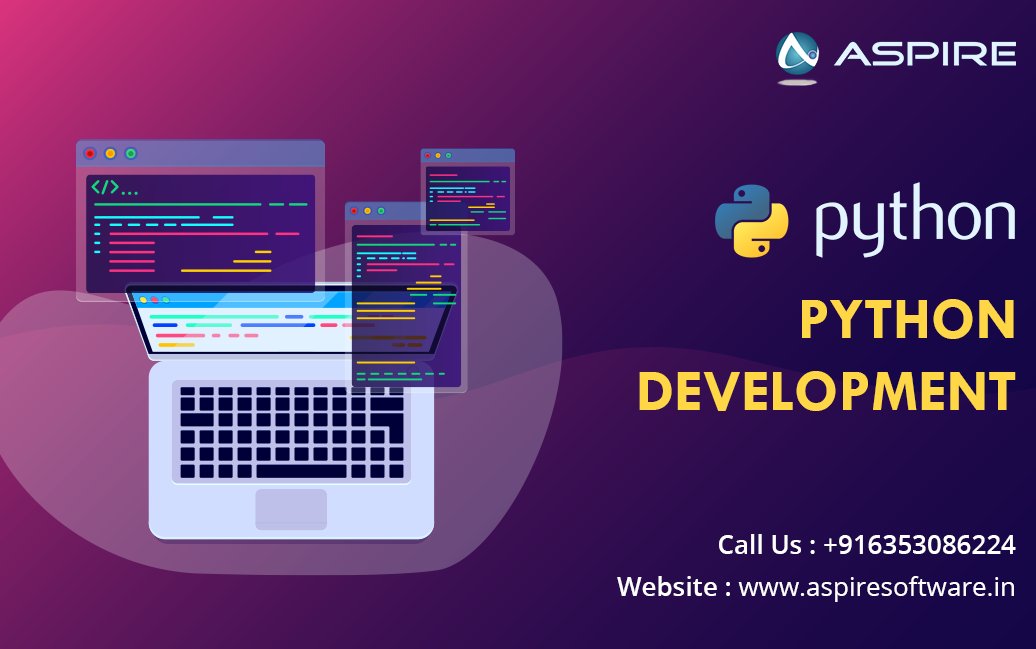 ASPIRE

</>...

python

PYTHON DEVELOPMENT

Call Us : +916353086224

Website : www.aspiresoftware.in